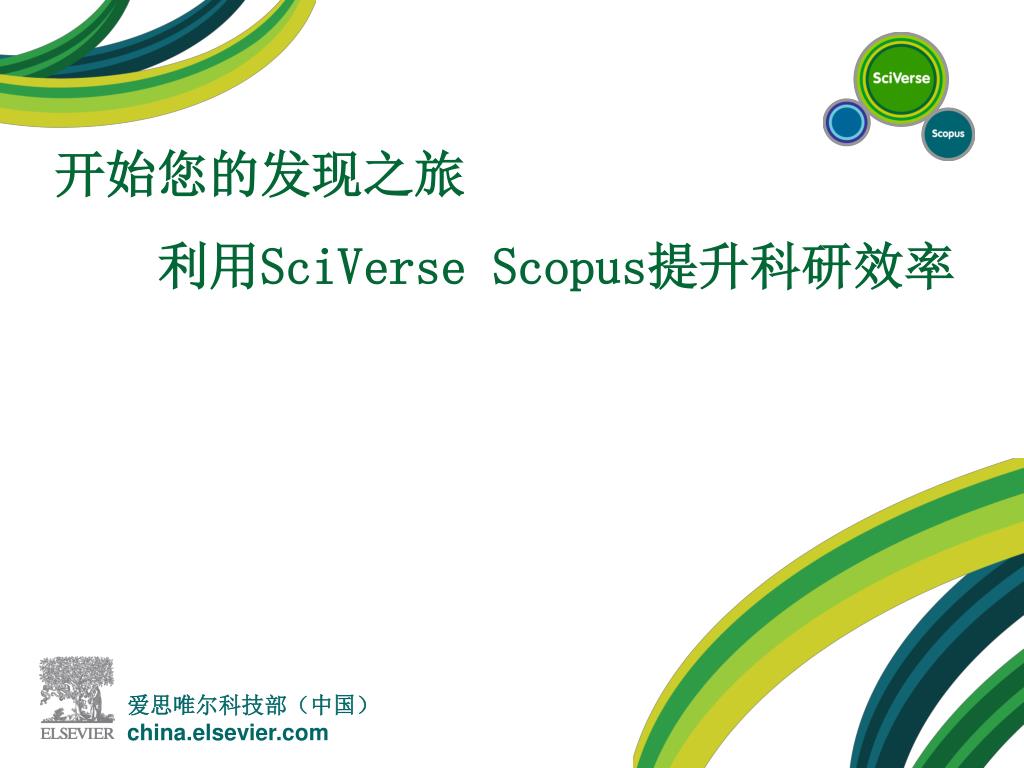 SciVerse

Scopus

开始您的发现之旅

利用SciVerse Scopus提升科研效率

ELSEVIER

爱思唯尔科技部（中国）
china.elsevier.com